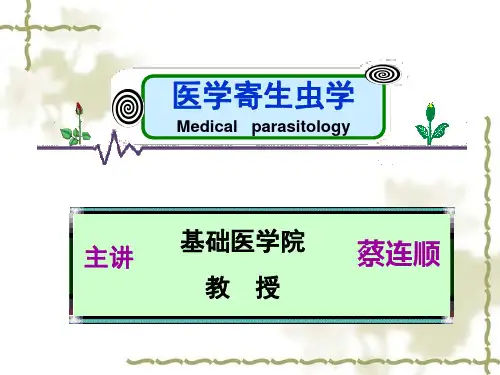 医学寄生虫学
Medical parasitology

主讲

基础医学院
教 授

蔡连顺